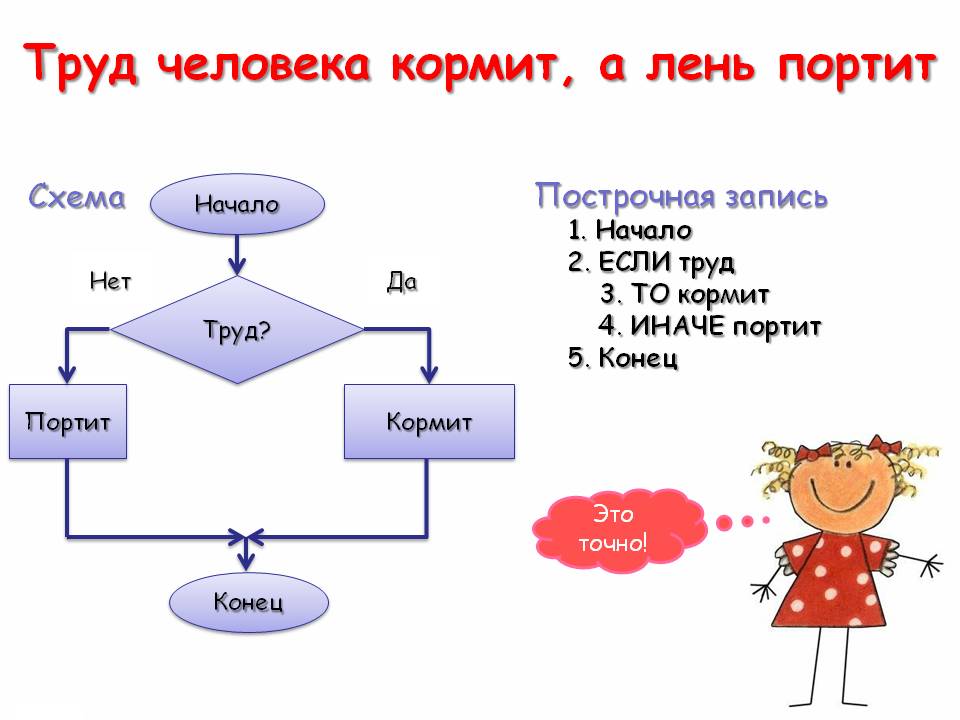 Труд человека кормит, а лень портит

Схема

Начало

Нет

Да

Труд?

Портит

Кормит

Конец

Построчная запись
1. Начало
2. ЕСЛИ труд
3. ТО кормит
4. ИНАЧЕ портит
5. Конец

Это точно!